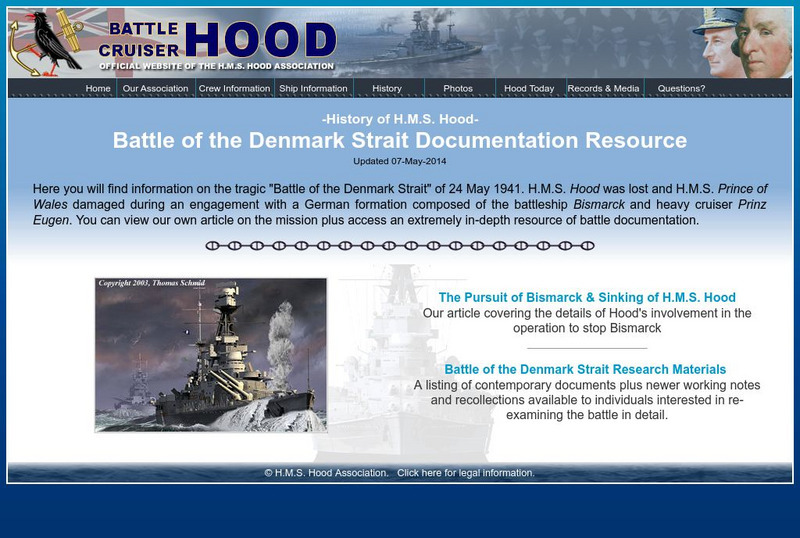 BATTLE CRUISER HOOD
OFFICIAL WEBSITE OF THE H.M.S. HOOD ASSOCIATION

Home | Our Association | Crew Information | Ship Information | History | Photos | Hood Today | Records & Media | Questions?

-History of H.M.S. Hood-

Battle of the Denmark Strait Documentation Resource

Updated 07-May-2014

Here you will find information on the tragic "Battle of the Denmark Strait" of 24 May 1941. H.M.S. Hood was lost and H.M.S. Prince of Wales damaged during an engagement with a German formation composed of the battleship Bismarck and heavy cruiser Prinz Eugen. You can view our own article on the mission plus access an extremely in-depth resource of battle documentation.

Copyright 2003, Thomas Schmid

The Pursuit of Bismarck & Sinking of H.M.S. Hood
Our article covering the details of Hood's involvement in the operation to stop Bismarck

Battle of the Denmark Strait Research Materials
A listing of contemporary documents plus newer working notes and recollections available to individuals interested in re-examining the battle in detail.

© H.M.S. Hood Association. Click here for legal information.